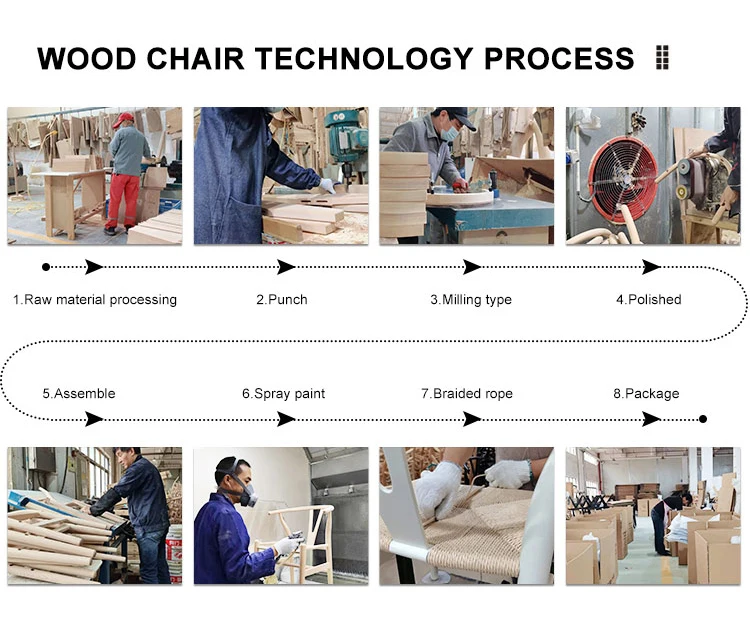 WOOD CHAIR TECHNOLOGY PROCESS

1.Raw material processing

2.Punch

3.Milling type

4.Polished

5.Assemble

6.Spray paint

7.Braided rope

8.Package